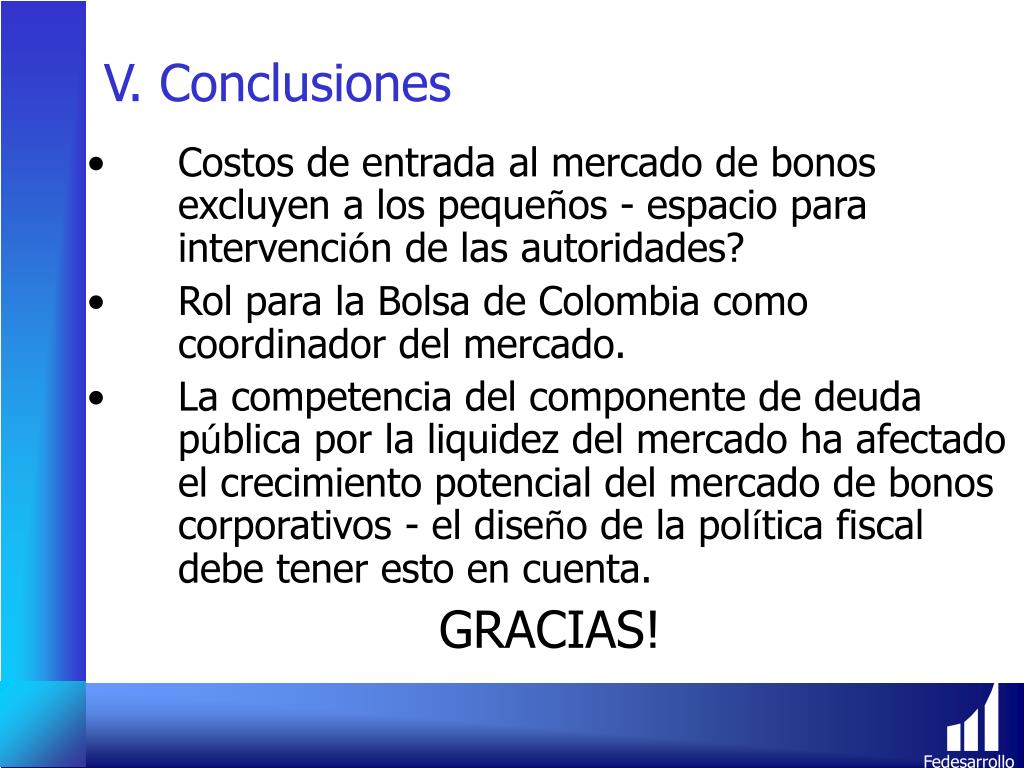 V. Conclusiones

• Costos de entrada al mercado de bonos excluyen a los pequeños - espacio para intervención de las autoridades?

• Rol para la Bolsa de Colombia como coordinador del mercado.

• La competencia del componente de deuda pública por la liquidez del mercado ha afectado el crecimiento potencial del mercado de bonos corporativos - el diseño de la política fiscal debe tener esto en cuenta.

GRACIAS!

Fedesarrollo